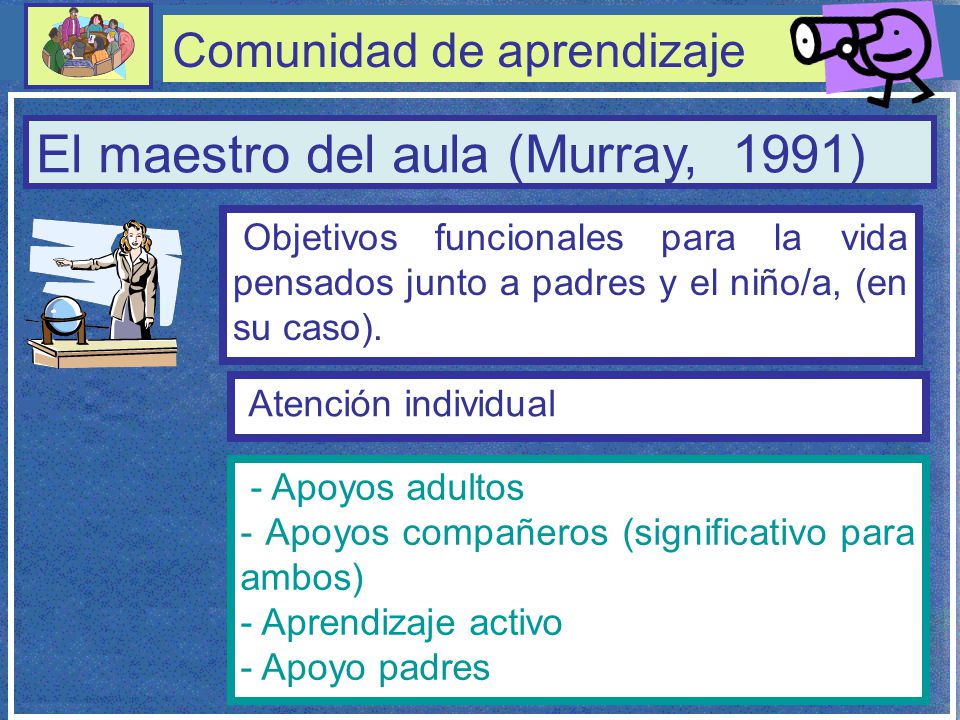 Comunidad de aprendizaje

El maestro del aula (Murray, 1991)

Objetivos funcionales para la vida pensados junto a padres y el niño/a, (en su caso).

Atención individual

- Apoyos adultos
- Apoyos compañeros (significativo para ambos)
- Aprendizaje activo
- Apoyo padres